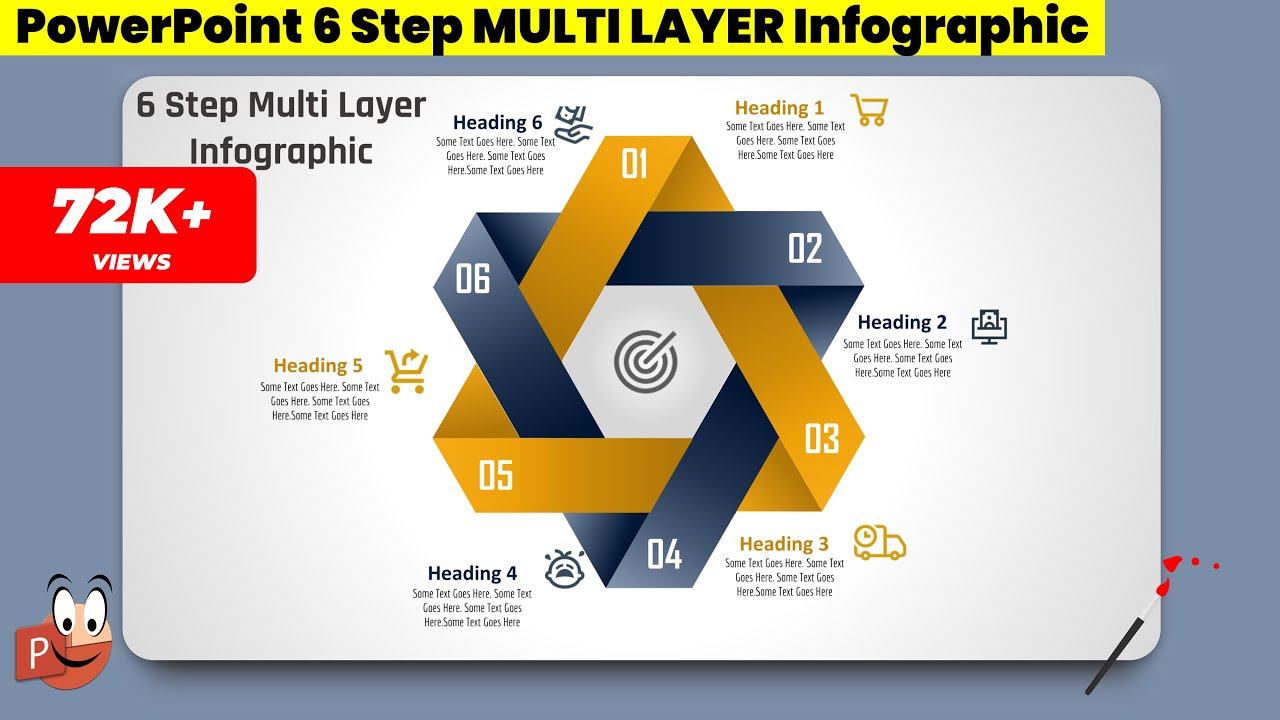 PowerPoint 6 Step MULTI LAYER Infographic

6 Step Multi Layer Infographic

72K+
VIEWS

Heading 6
Some Text Goes Here. Some Text Goes Here. Some Text Goes Here.Some Text Goes Here

Heading 1
Some Text Goes Here. Some Text Goes Here. Some Text Goes Here.Some Text Goes Here

01
02
06

Heading 2
Some Text Goes Here. Some Text Goes Here. Some Text Goes Here.Some Text Goes Here

Heading 5
Some Text Goes Here. Some Text Goes Here. Some Text Goes Here.Some Text Goes Here

03
05
04

Heading 3
Some Text Goes Here. Some Text Goes Here. Some Text Goes Here.Some Text Goes Here

Heading 4
Some Text Goes Here. Some Text Goes Here. Some Text Goes Here.Some Text Goes Here

P